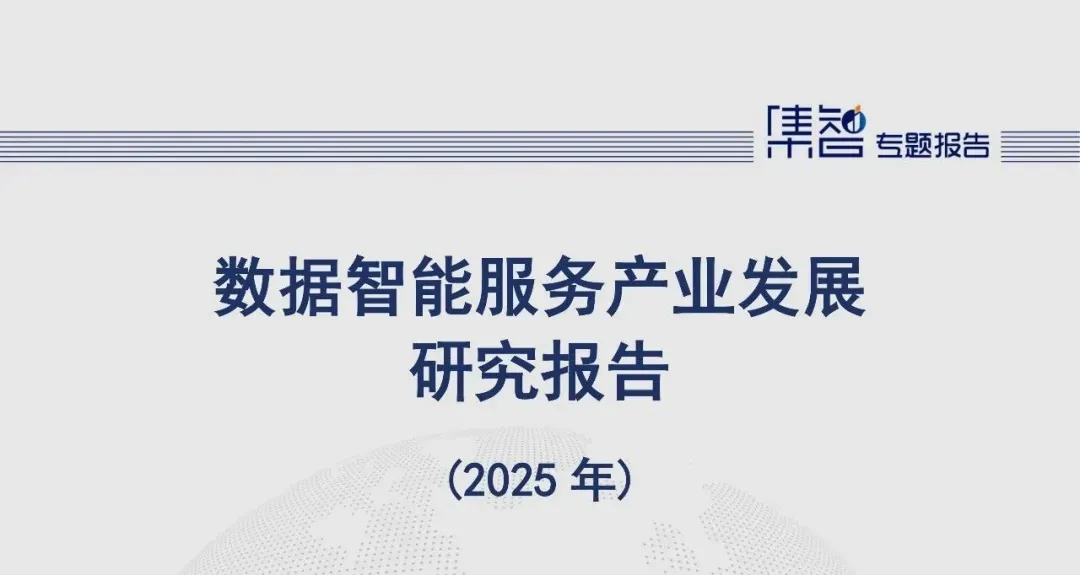 集智 专题报告

数据智能服务产业发展
研究报告

（2025 年）